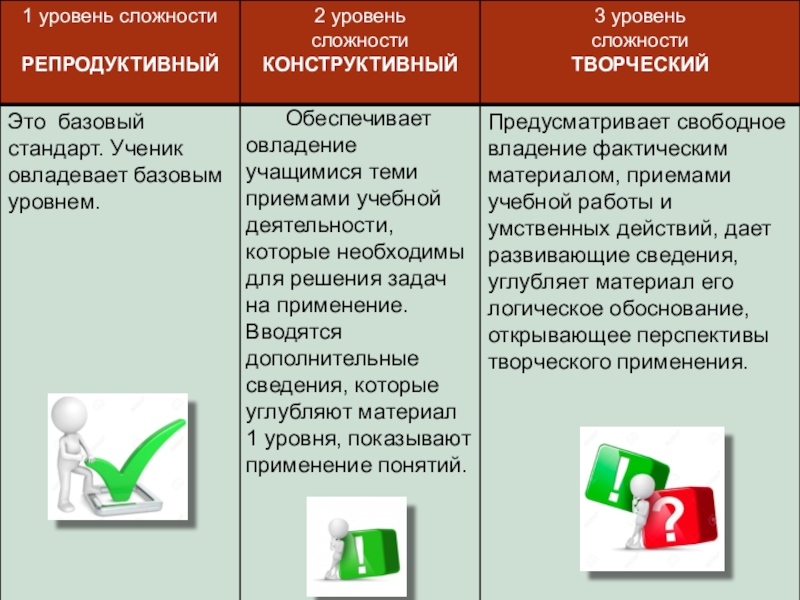 | 1 уровень сложности РЕПРОДУКТИВНЫЙ | 2 уровень сложности КОНСТРУКТИВНЫЙ | 3 уровень сложности ТВОРЧЕСКИЙ |
|---|---|---|
| Это базовый стандарт. Ученик овладевает базовым уровнем. | Обеспечивает овладение учащимися теми приемами учебной деятельности, которые необходимы для решения задач на применение. Вводятся дополнительные сведения, которые углубляют материал 1 уровня, показывают применение понятий. | Предусматривает свободное владение фактическим материалом, приемами учебной работы и умственных действий, дает развивающие сведения, углубляет материал его логическое обоснование, открывающее перспективы творческого применения. |